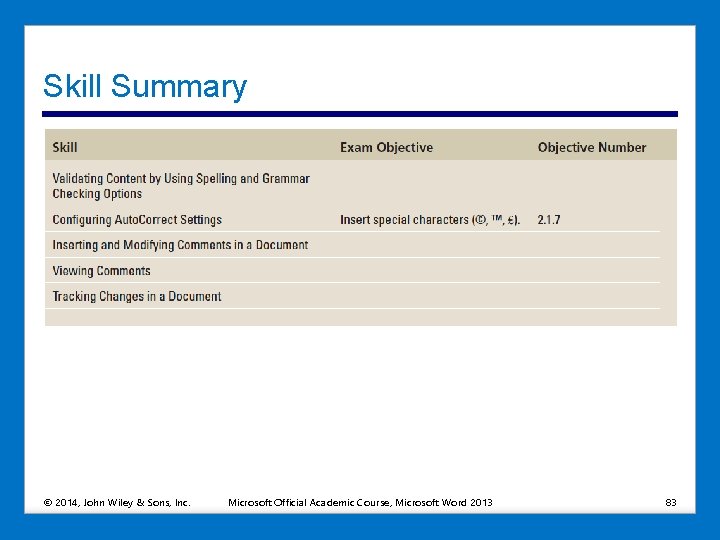 Skill Summary

| Skill | Exam Objective | Objective Number |
|---|---|---|
| Validating Content by Using Spelling and Grammar Checking Options | | |
| Configuring AutoCorrect Settings | Insert special characters (©, ™, £). | 2.1.7 |
| Inserting and Modifying Comments in a Document | | |
| Viewing Comments | | |
| Tracking Changes in a Document | | |

© 2014, John Wiley & Sons, Inc. Microsoft Official Academic Course, Microsoft Word 2013 83